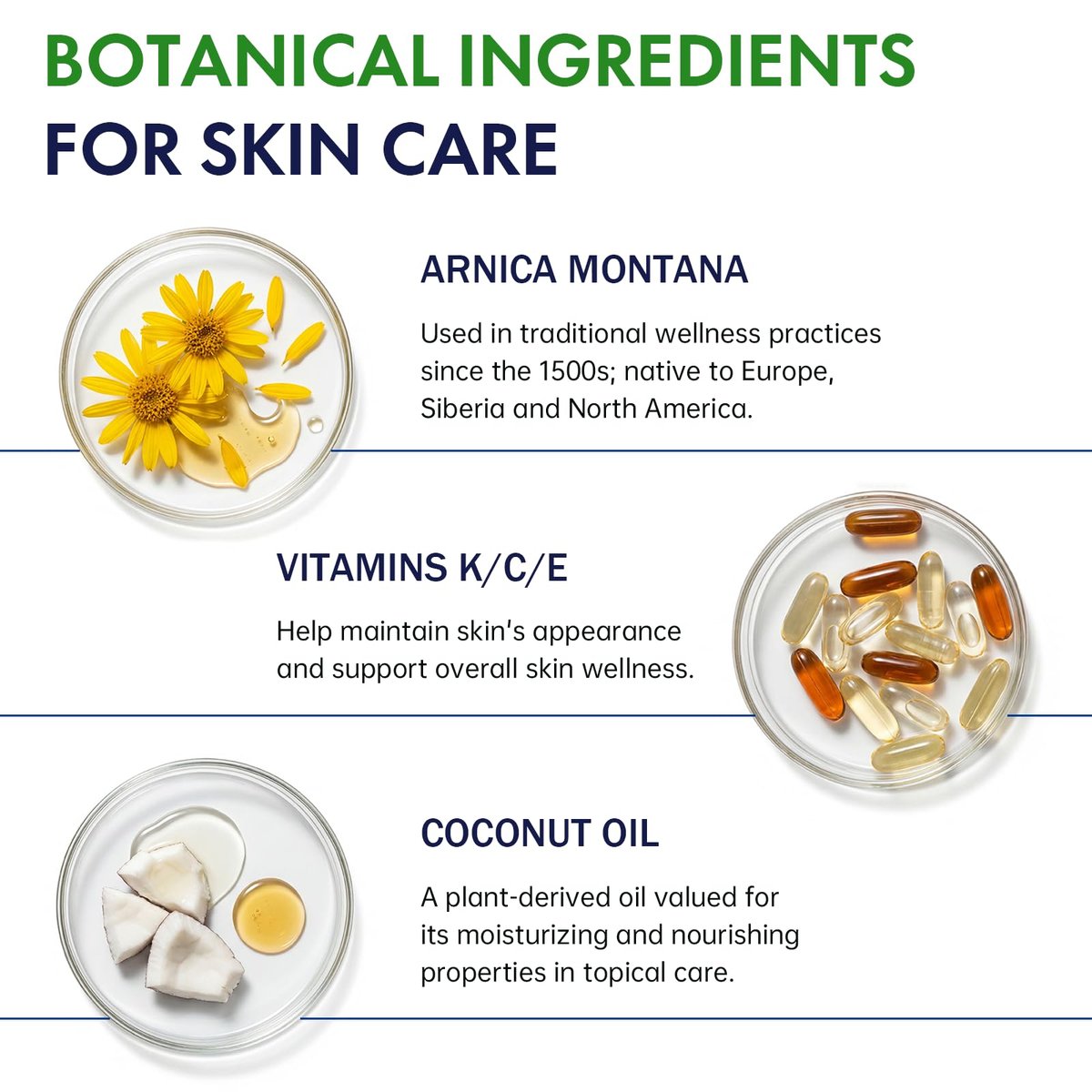 BOTANICAL INGREDIENTS
FOR SKIN CARE

ARNICA MONTANA

Used in traditional wellness practices since the 1500s; native to Europe, Siberia and North America.

VITAMINS K/C/E

Help maintain skin's appearance and support overall skin wellness.

COCONUT OIL

A plant-derived oil valued for its moisturizing and nourishing properties in topical care.